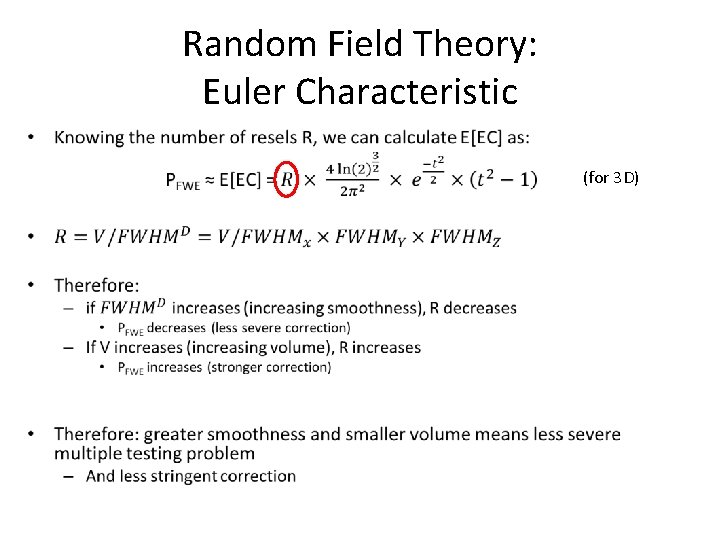 Random Field Theory:
Euler Characteristic

• Knowing the number of resels R, we can calculate E[EC] as:

$P_{FWE} \approx E[EC] = R \times \frac{4\ln(2)^{\frac{3}{2}}}{2\pi^2} \times e^{\frac{-t^2}{2}} \times (t^2 - 1)$ (for 3D)

• $R = V/FWHM^D = V/FWHM_x \times FWHM_Y \times FWHM_Z$

• Therefore:
– if $FWHM^D$ increases (increasing smoothness), R decreases
• $P_{FWE}$ decreases (less severe correction)
– If V increases (increasing volume), R increases
• $P_{FWE}$ increases (stronger correction)

• Therefore: greater smoothness and smaller volume means less severe multiple testing problem
– And less stringent correction